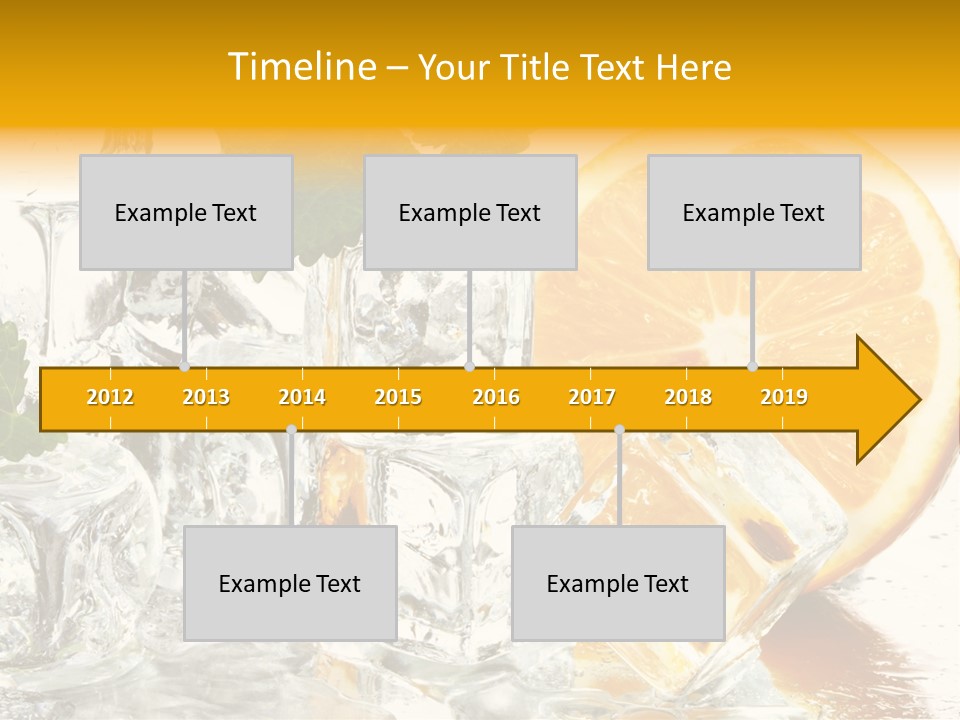 Timeline – Your Title Text Here

Example Text

Example Text

Example Text

2012 2013 2014 2015 2016 2017 2018 2019

Example Text

Example Text